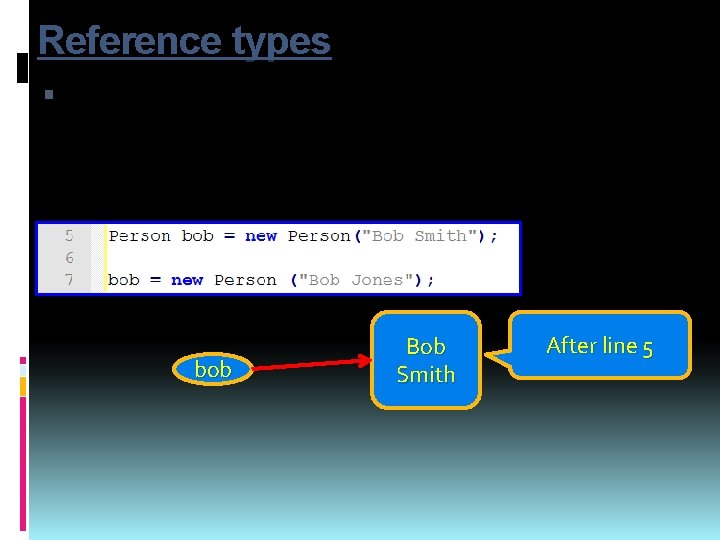 Reference types

5 Person bob = new Person("Bob Smith");
6
7 bob = new Person ("Bob Jones");

bob

Bob Smith

After line 5